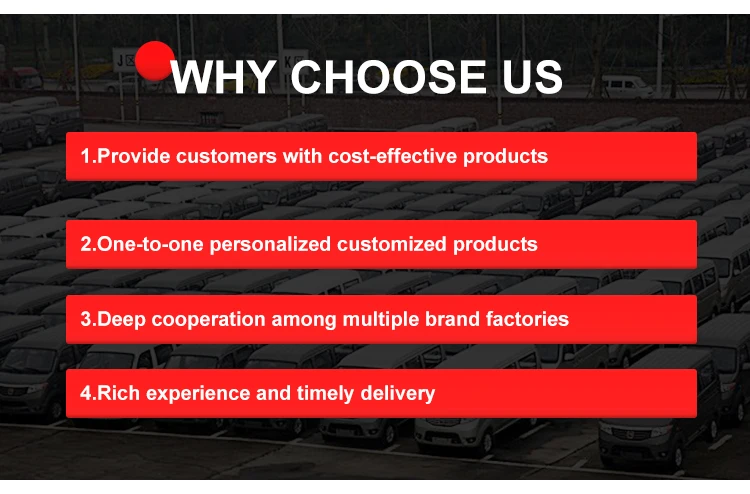 WHY CHOOSE US

1.Provide customers with cost-effective products

2.One-to-one personalized customized products

3.Deep cooperation among multiple brand factories

4.Rich experience and timely delivery